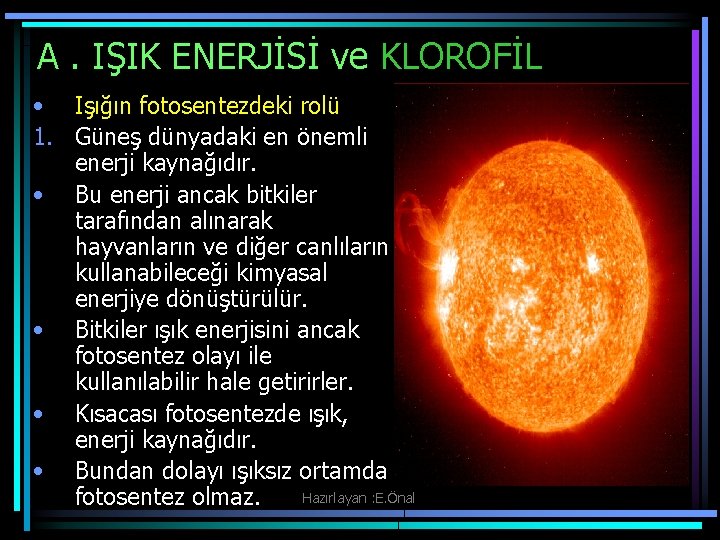 A . IŞIK ENERJİSİ ve KLOROFİL

• Işığın fotosentezdeki rolü

1. Güneş dünyadaki en önemli enerji kaynağıdır.

• Bu enerji ancak bitkiler tarafından alınarak hayvanların ve diğer canlıların kullanabileceği kimyasal enerjiye dönüştürülür.

• Bitkiler ışık enerjisini ancak fotosentez olayı ile kullanılabilir hale getirirler.

• Kısacası fotosentezde ışık, enerji kaynağıdır.

• Bundan dolayı ışıksız ortamda fotosentez olmaz.

Hazırlayan :E.Önal